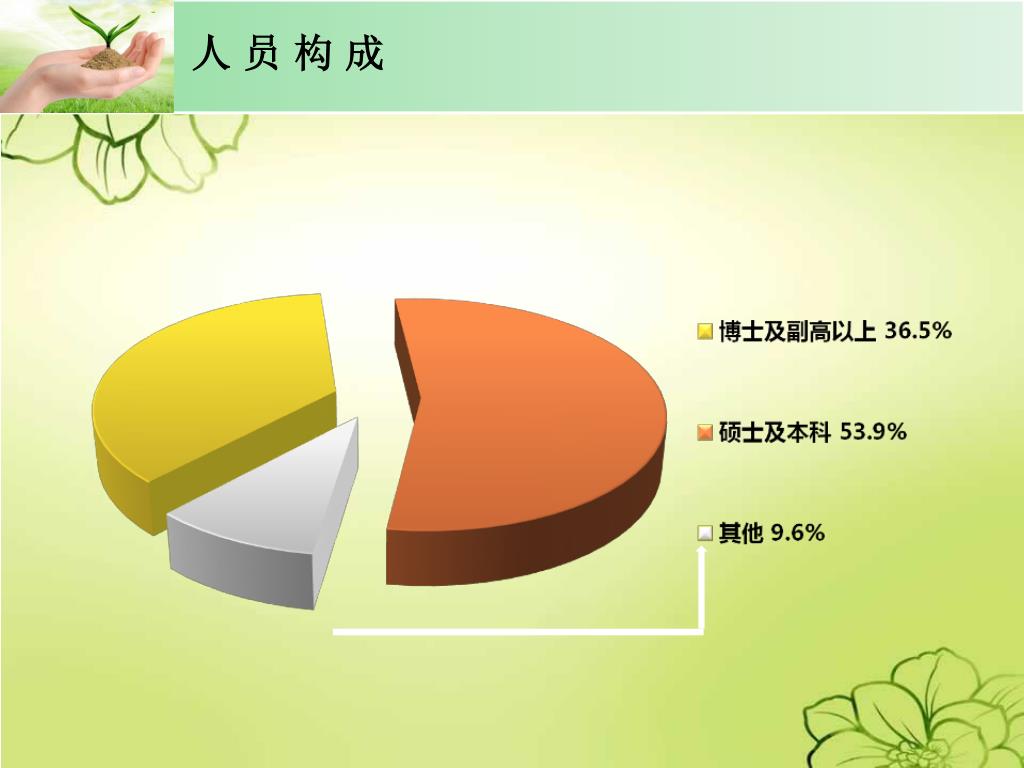 人 员 构 成

博士及副高以上 36.5%

硕士及本科 53.9%

其他 9.6%